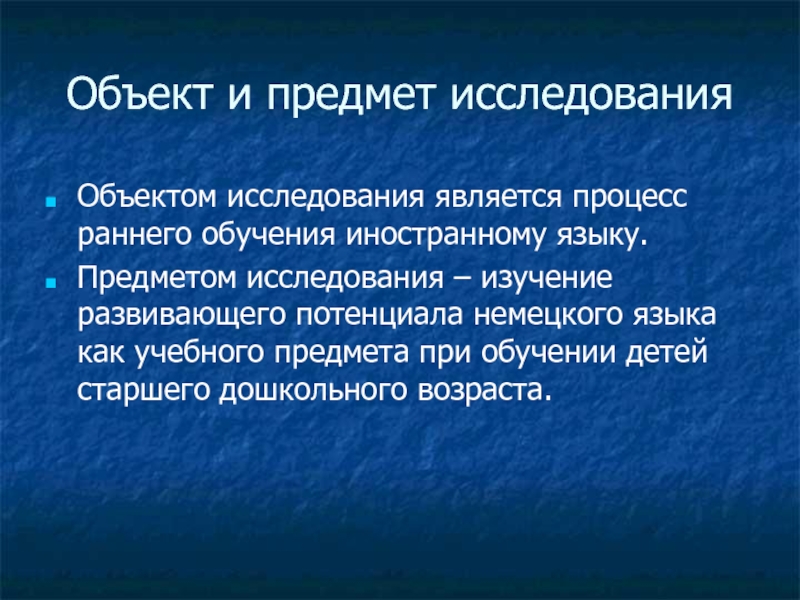 Объект и предмет исследования

Объектом исследования является процесс раннего обучения иностранному языку.

Предметом исследования – изучение развивающего потенциала немецкого языка как учебного предмета при обучении детей старшего дошкольного возраста.